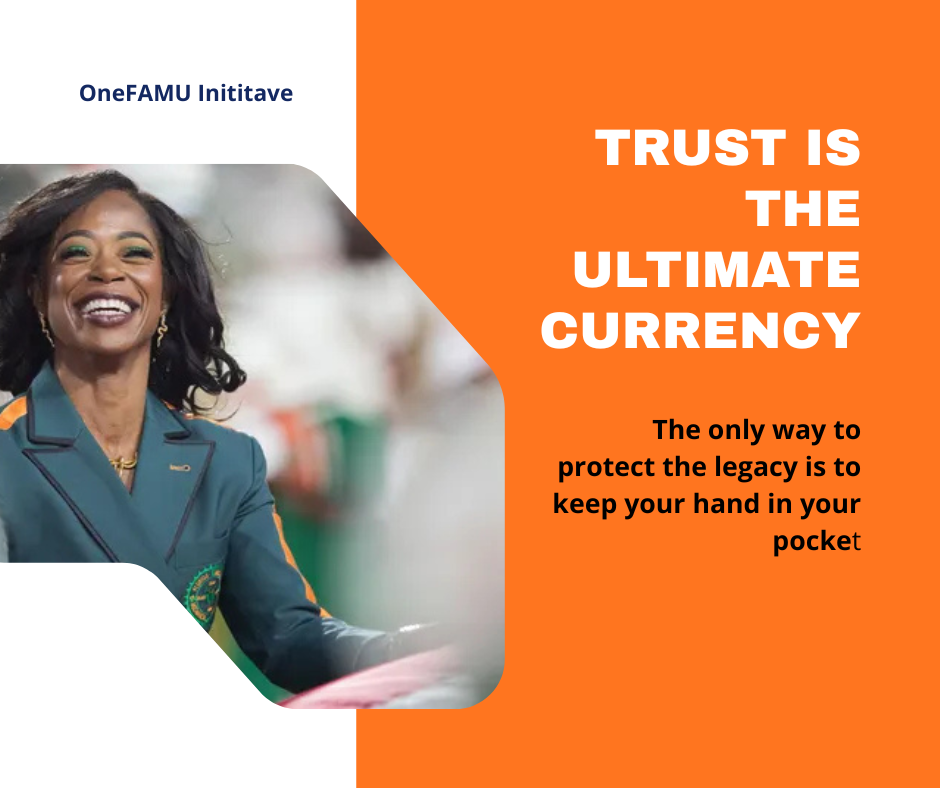 OneFAMU Inititave

TRUST IS THE ULTIMATE CURRENCY

The only way to protect the legacy is to keep your hand in your pocket